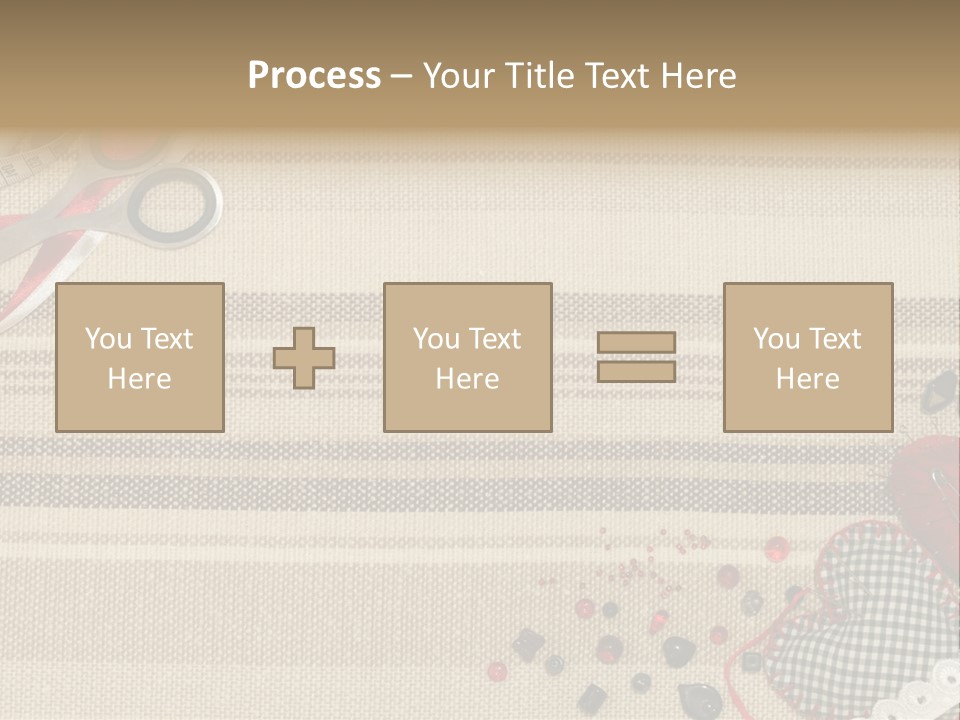 Process – Your Title Text Here

You Text Here

You Text Here

You Text Here